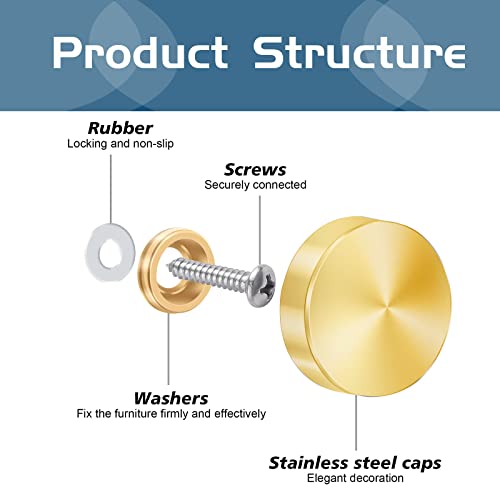 Product Structure

Rubber
Locking and non-slip

Screws
Securely connected

Washers
Fix the furniture firmly and effectively

Stainless steel caps
Elegant decoration